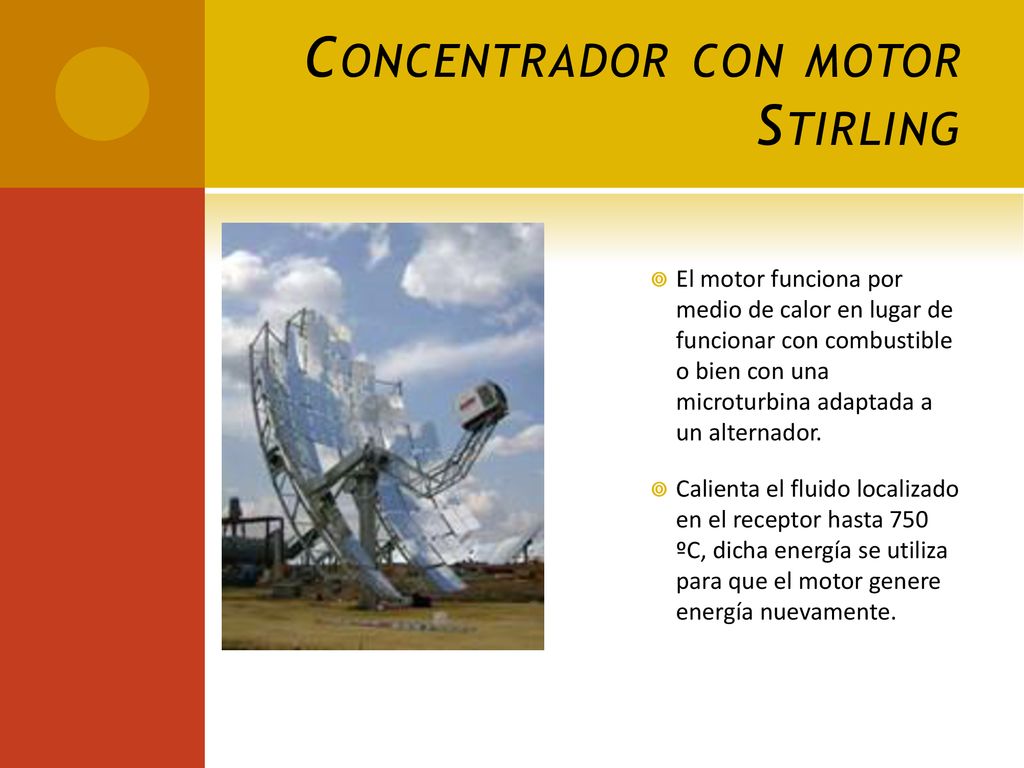 Concentrador con motor Stirling

El motor funciona por medio de calor en lugar de funcionar con combustible o bien con una microturbina adaptada a un alternador.

Calienta el fluido localizado en el receptor hasta 750 ºC, dicha energía se utiliza para que el motor genere energía nuevamente.